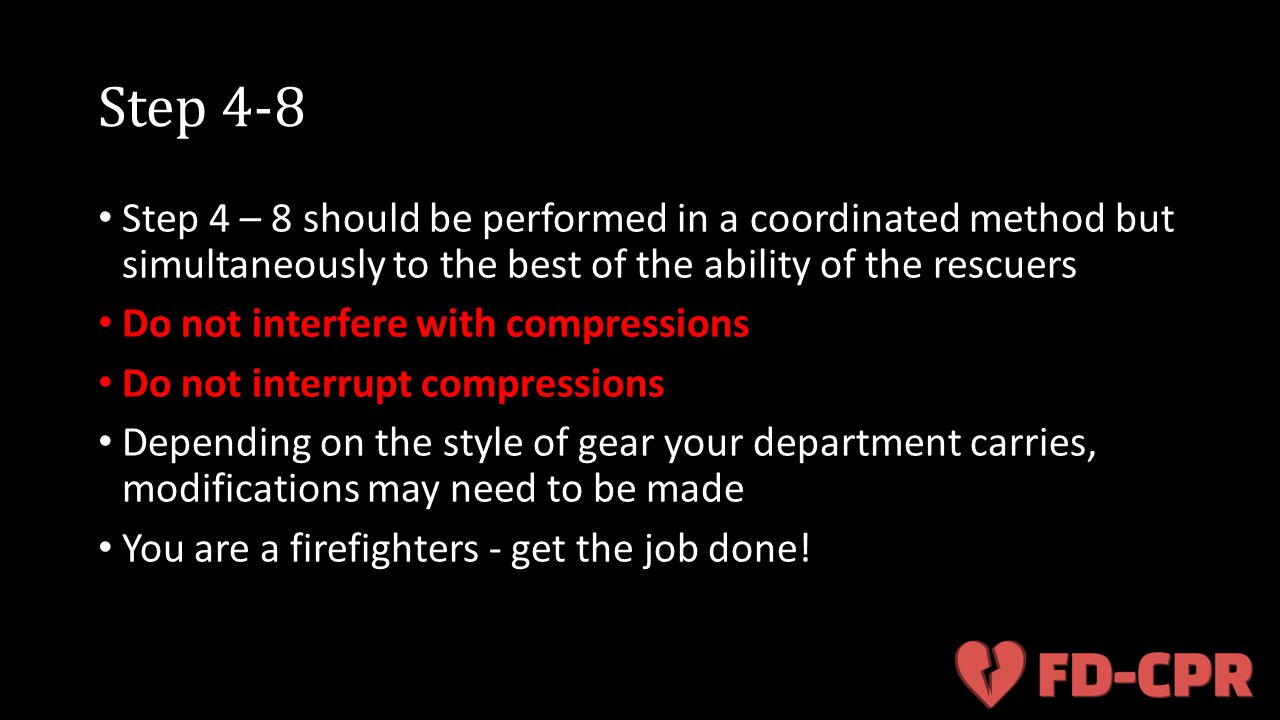 Step 4-8

• Step 4 – 8 should be performed in a coordinated method but simultaneously to the best of the ability of the rescuers
• Do not interfere with compressions
• Do not interrupt compressions
• Depending on the style of gear your department carries, modifications may need to be made
• You are a firefighters - get the job done!

FD-CPR